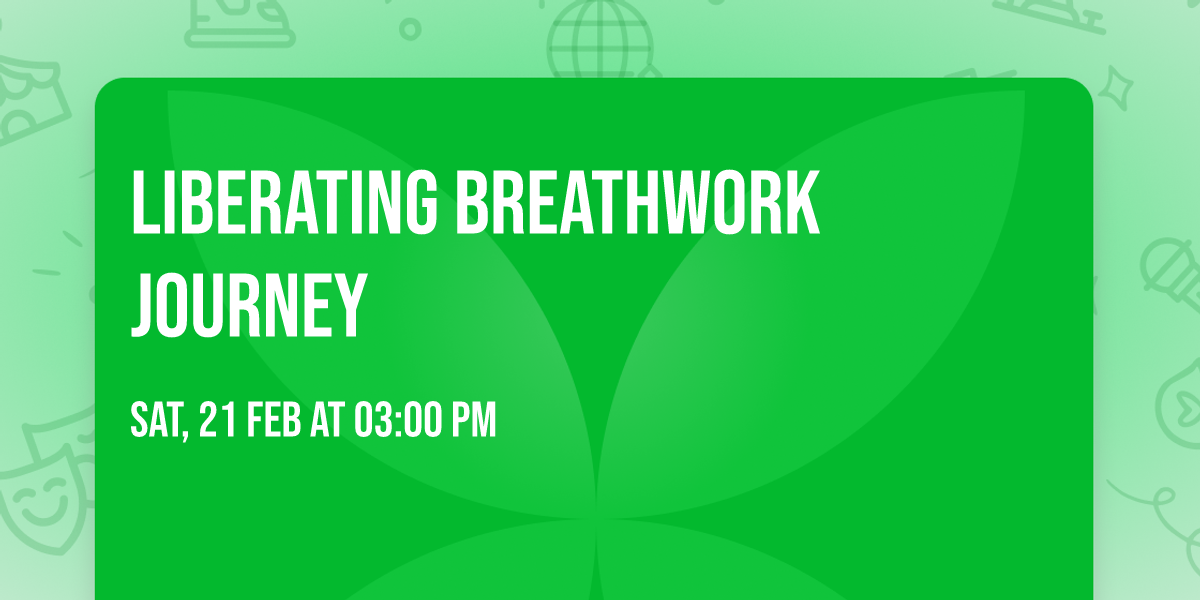 LIBERATING BREATHWORK JOURNEY

SAT, 21 FEB AT 03:00 PM